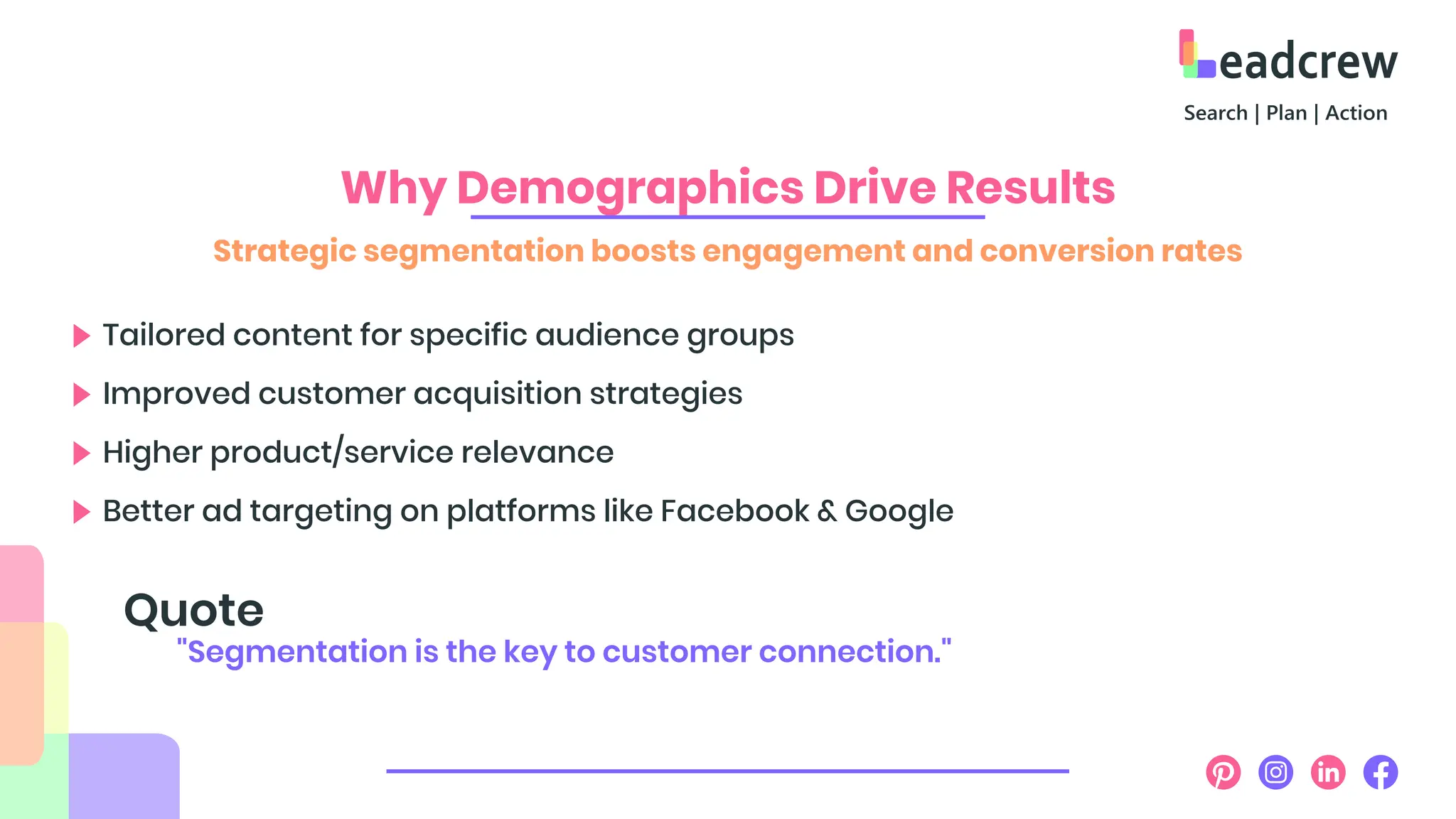 Leadcrew
Search | Plan | Action

Why Demographics Drive Results

Strategic segmentation boosts engagement and conversion rates

Tailored content for specific audience groups

Improved customer acquisition strategies

Higher product/service relevance

Better ad targeting on platforms like Facebook & Google

Quote

"Segmentation is the key to customer connection."